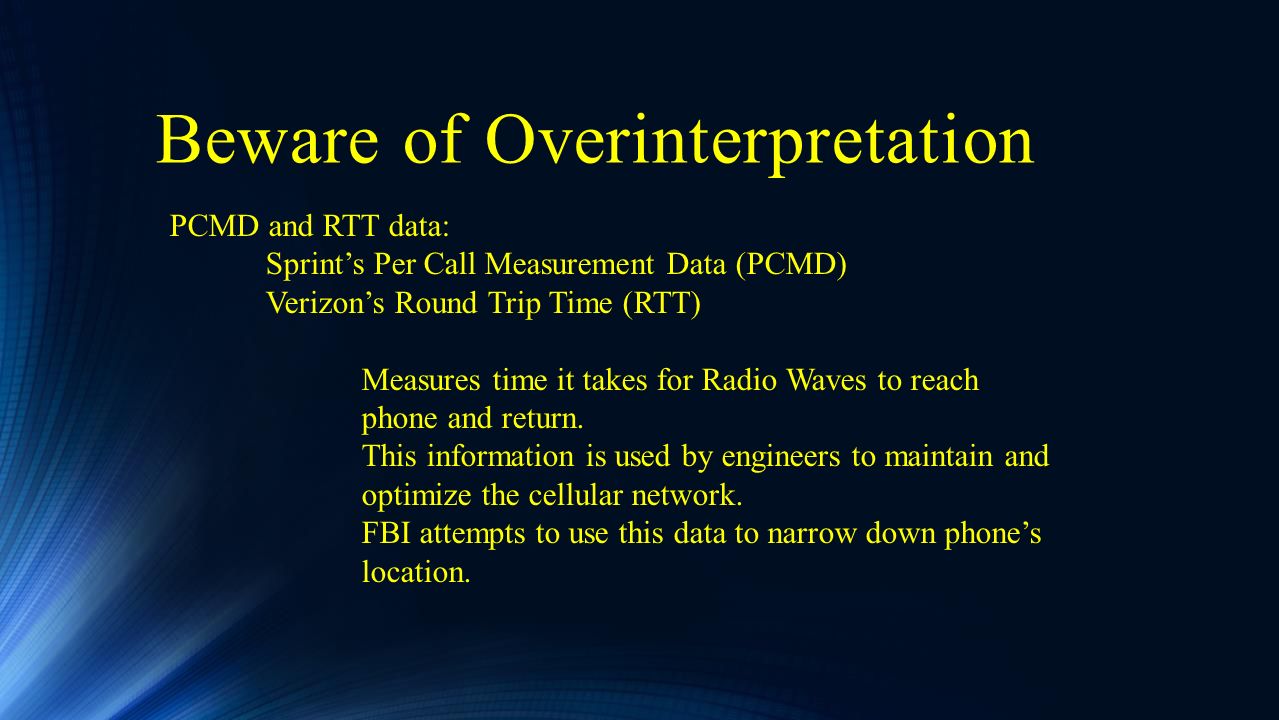 Beware of Overinterpretation

PCMD and RTT data:
Sprint’s Per Call Measurement Data (PCMD)
Verizon’s Round Trip Time (RTT)

Measures time it takes for Radio Waves to reach phone and return.
This information is used by engineers to maintain and optimize the cellular network.
FBI attempts to use this data to narrow down phone’s location.